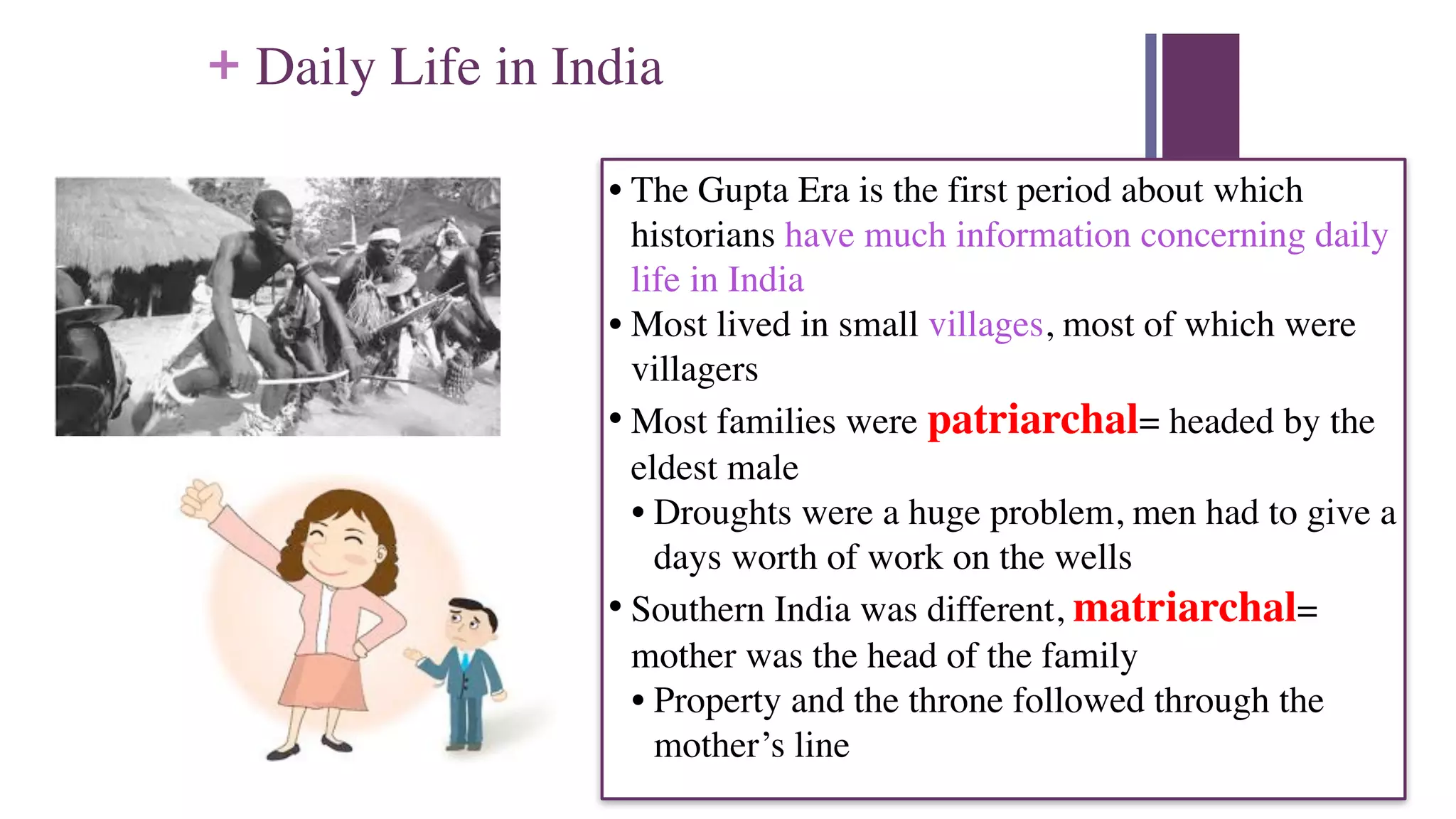 + Daily Life in India

• The Gupta Era is the first period about which historians have much information concerning daily life in India

• Most lived in small villages, most of which were villagers

• Most families were patriarchal= headed by the eldest male

• Droughts were a huge problem, men had to give a days worth of work on the wells

• Southern India was different, matriarchal= mother was the head of the family

• Property and the throne followed through the mother's line